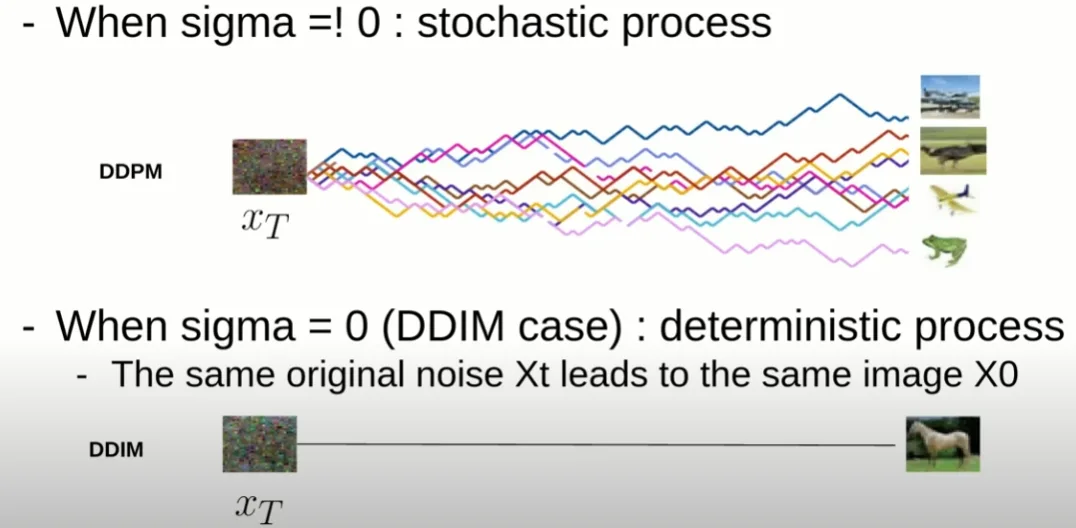 - When sigma =! 0 : stochastic process

DDPM

$x_T$

- When sigma = 0 (DDIM case) : deterministic process
  - The same original noise Xt leads to the same image X0

DDIM

$x_T$